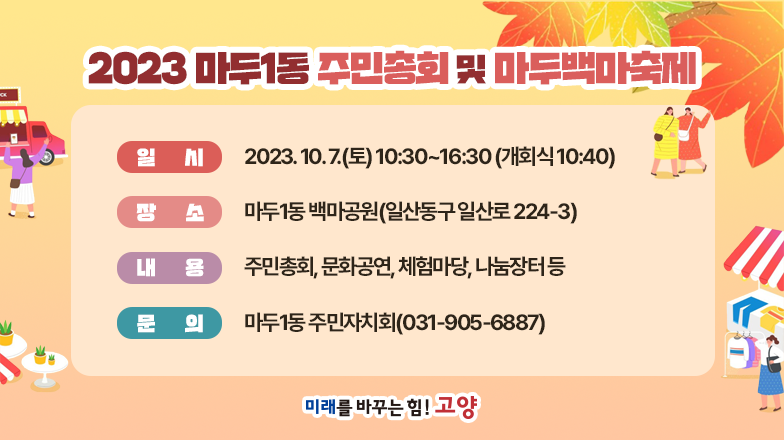 2023 마두1동 주민총회 및 마두백마축제

일 시 2023. 10. 7.(토) 10:30~16:30 (개회식 10:40)

장 소 마두1동 백마공원(일산동구 일산로 224-3)

내 용 주민총회, 문화공연, 체험마당, 나눔장터 등

문 의 마두1동 주민자치회(031-905-6887)

미래를 바꾸는 힘! 고양